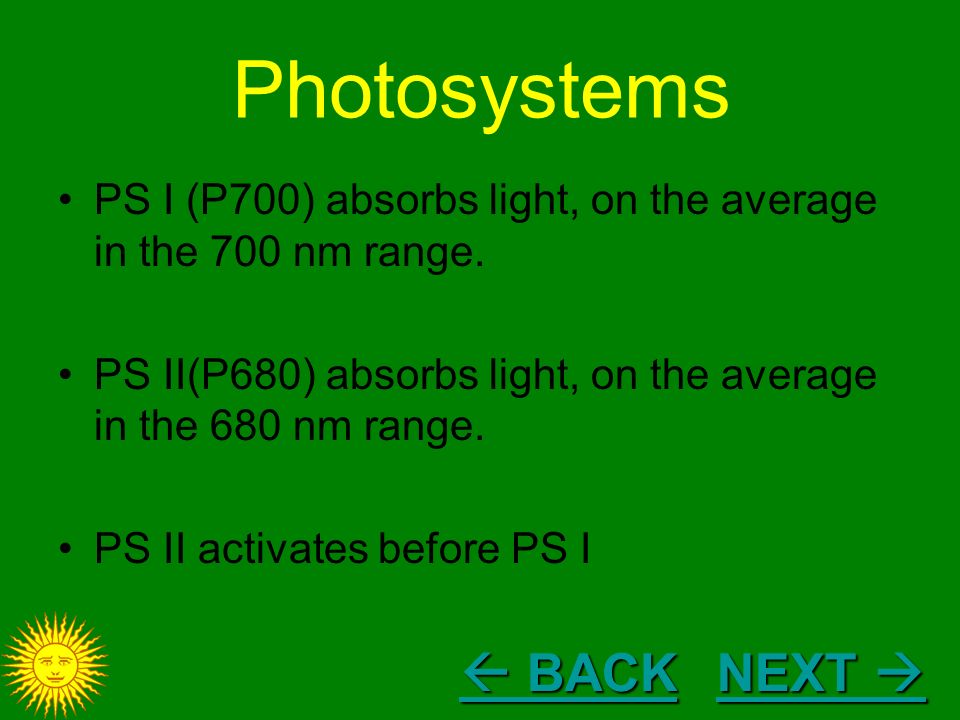 Photosystems

• PS I (P700) absorbs light, on the average in the 700 nm range.

• PS II(P680) absorbs light, on the average in the 680 nm range.

• PS II activates before PS I

← BACK NEXT →